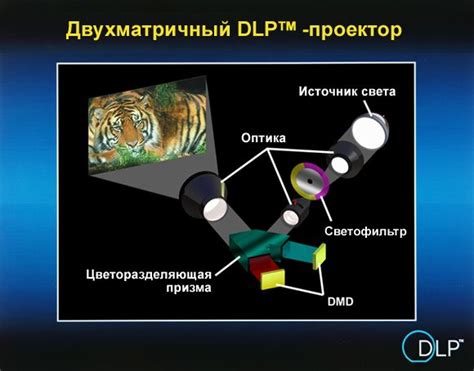 Двухматричный DLP™ -проектор

Источник света

Оптика

Светофильтр

Цветоразделяющая призма

DMD

DLP™